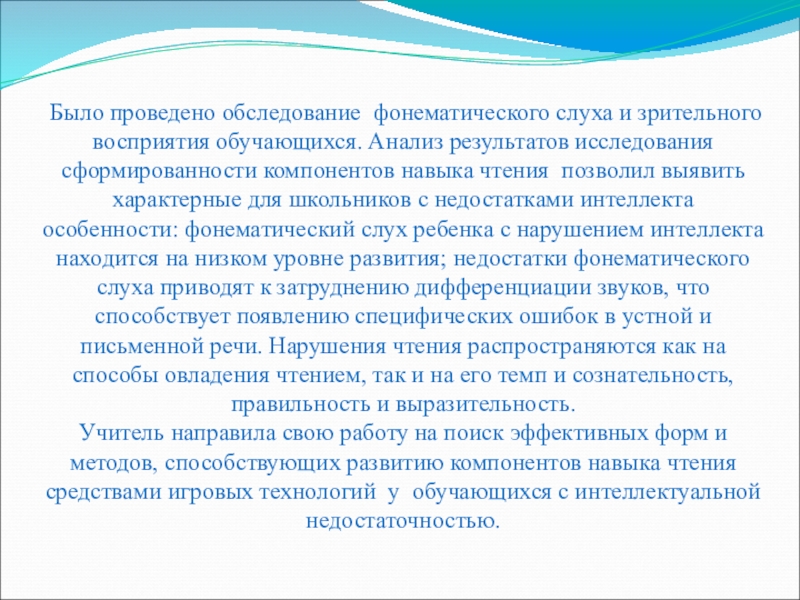 Было проведено обследование фонематического слуха и зрительного восприятия обучающихся. Анализ результатов исследования сформированности компонентов навыка чтения позволил выявить характерные для школьников с недостатками интеллекта особенности: фонематический слух ребенка с нарушением интеллекта находится на низком уровне развития; недостатки фонематического слуха приводят к затруднению дифференциации звуков, что способствует появлению специфических ошибок в устной и письменной речи. Нарушения чтения распространяются как на способы овладения чтением, так и на его темп и сознательность, правильность и выразительность.
Учитель направила свою работу на поиск эффективных форм и методов, способствующих развитию компонентов навыка чтения средствами игровых технологий у обучающихся с интеллектуальной недостаточностью.